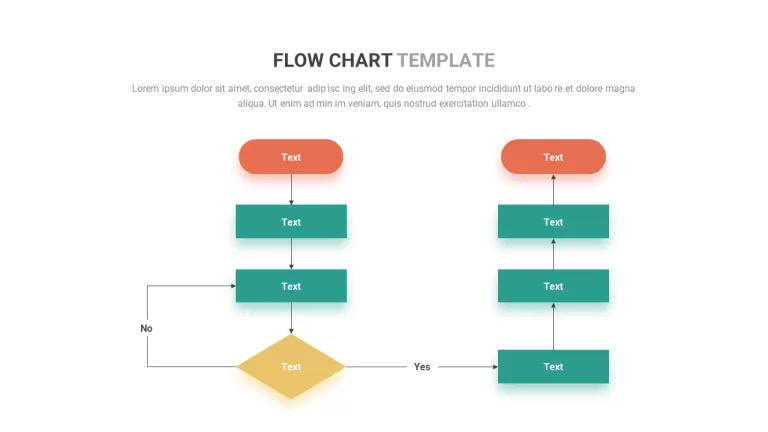 FLOW CHART TEMPLATE

Lorem ipsum dolor sit amet, consectetur adip isc ing elit, sed do eiusmod tempor incididunt ut labo re et dolore magna aliqua. Ut enim ad min im veniam, quis nostrud exercitation ullamco .

Text

Text

Text

No

Text

Yes

Text

Text

Text

Text